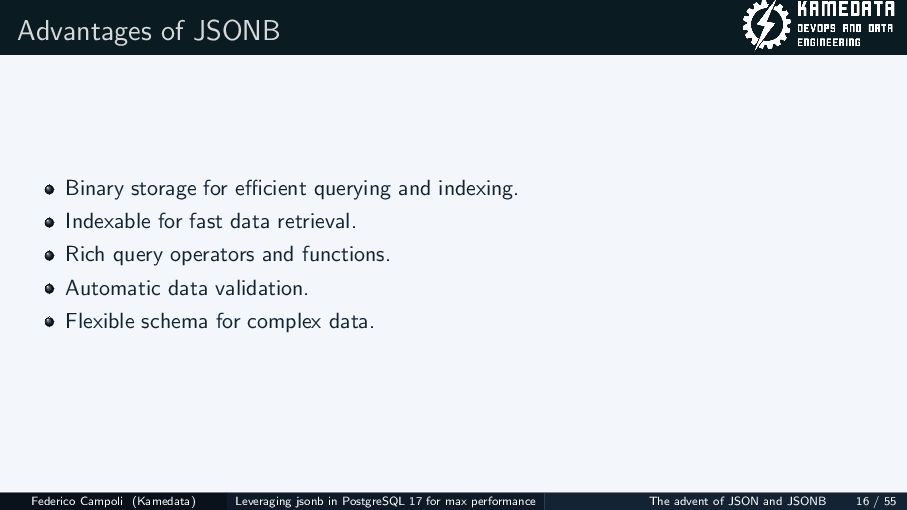 Advantages of JSONB

KAMEDATA
DEVOPS AND DATA ENGINEERING

- Binary storage for efficient querying and indexing.
- Indexable for fast data retrieval.
- Rich query operators and functions.
- Automatic data validation.
- Flexible schema for complex data.

Federico Campoli (Kamedata) Leveraging jsonb in PostgreSQL 17 for max performance The advent of JSON and JSONB 16 / 55